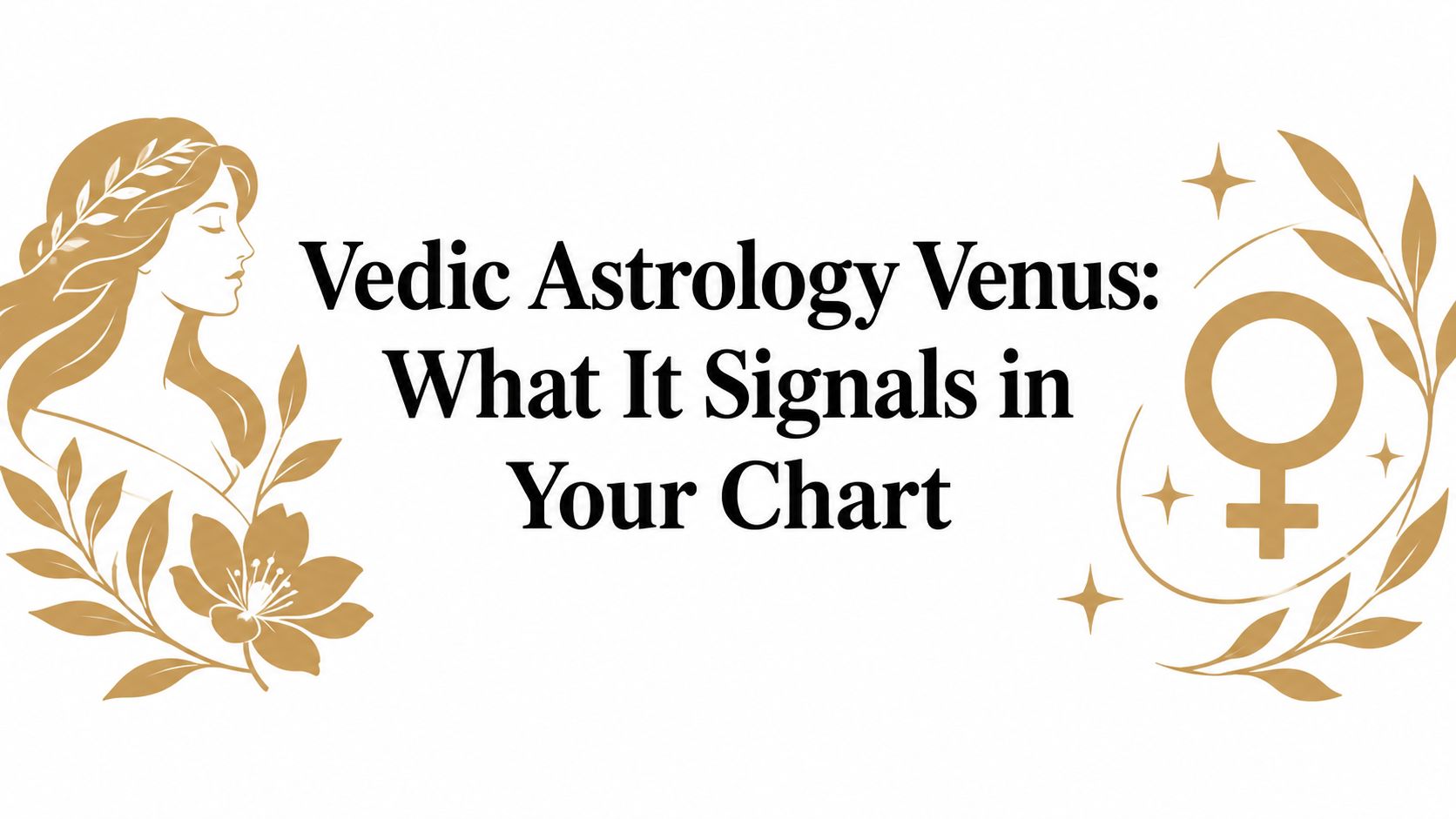 Vedic Astrology Venus: What It Signals in Your Chart